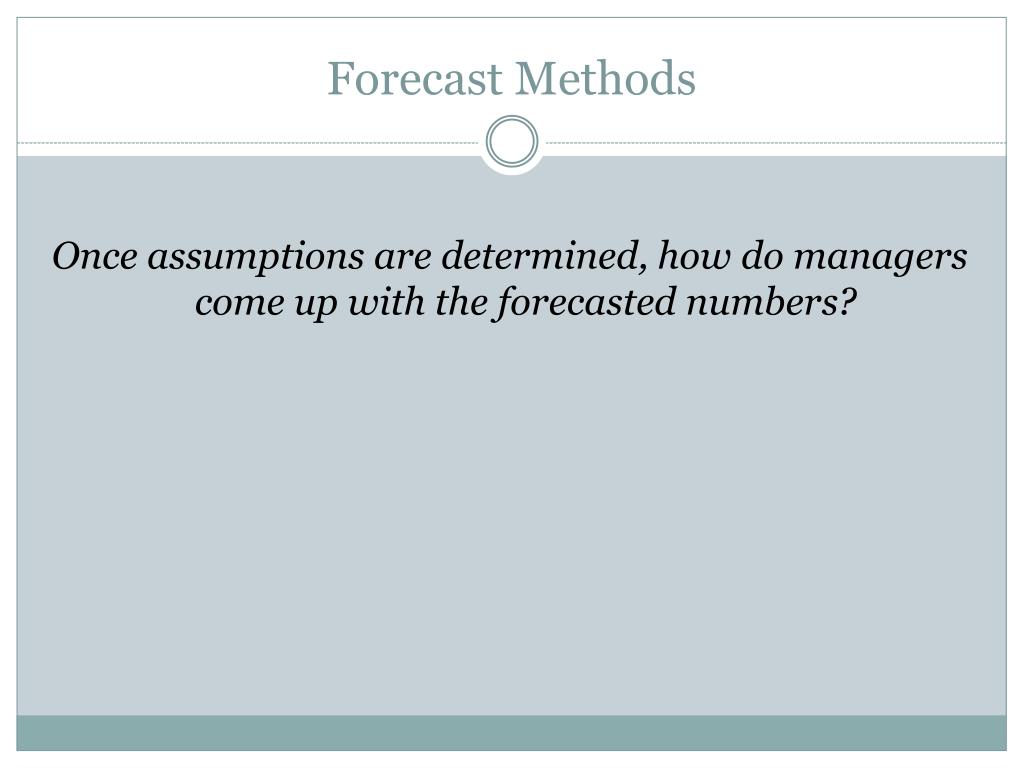 Forecast Methods

Once assumptions are determined, how do managers come up with the forecasted numbers?